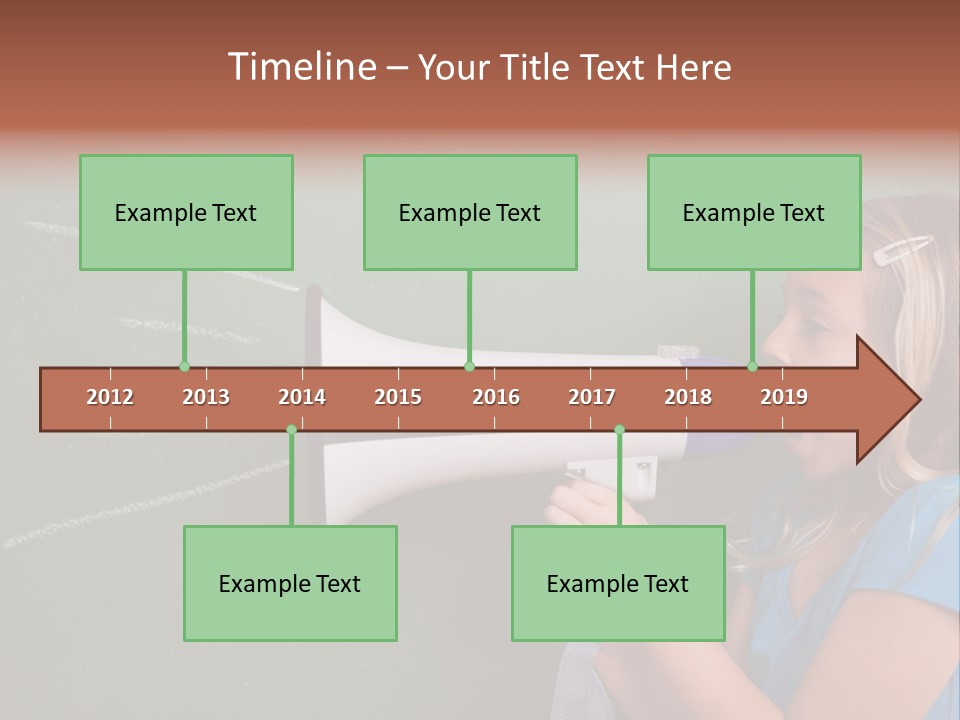 Timeline – Your Title Text Here

Example Text

Example Text

Example Text

2012 2013 2014 2015 2016 2017 2018 2019

Example Text

Example Text